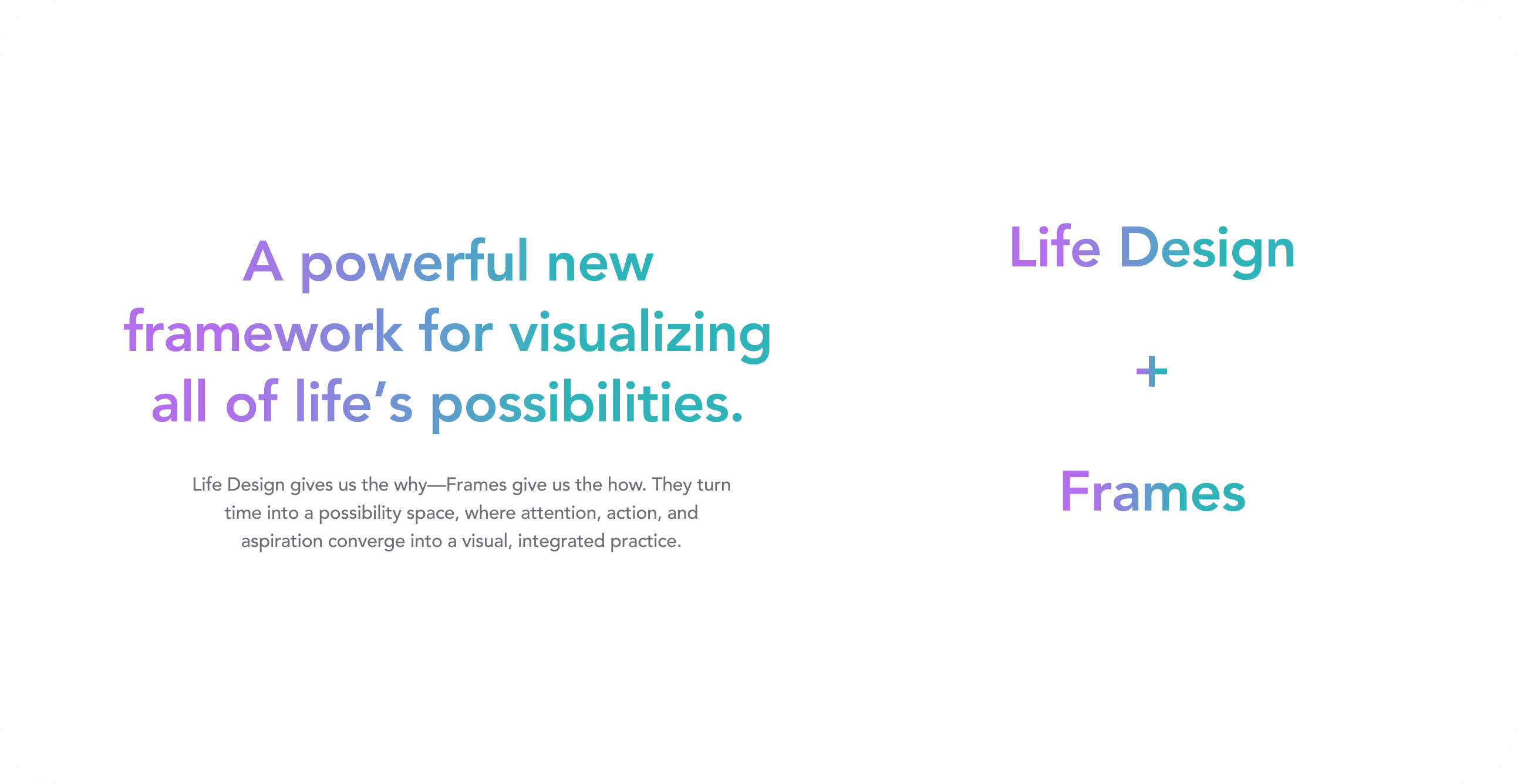 A powerful new framework for visualizing all of life’s possibilities.

Life Design gives us the why—Frames give us the how. They turn time into a possibility space, where attention, action, and aspiration converge into a visual, integrated practice.

Life Design

+

Frames